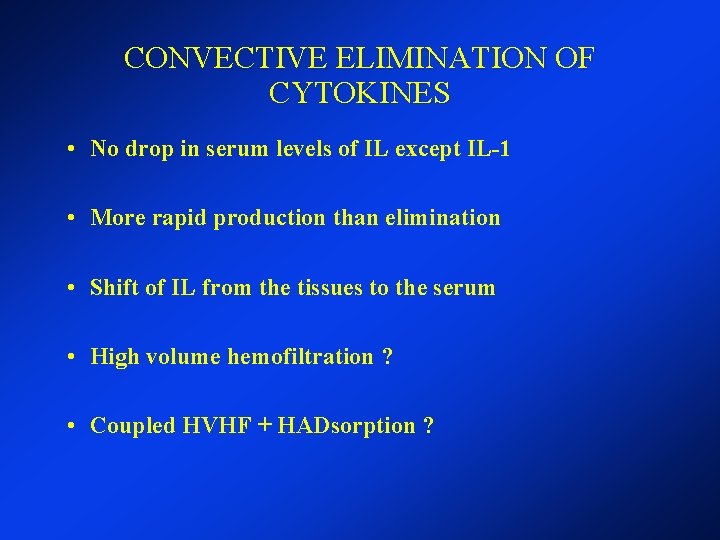 CONVECTIVE ELIMINATION OF CYTOKINES

• No drop in serum levels of IL except IL-1

• More rapid production than elimination

• Shift of IL from the tissues to the serum

• High volume hemofiltration ?

• Coupled HVHF + HADsorption ?